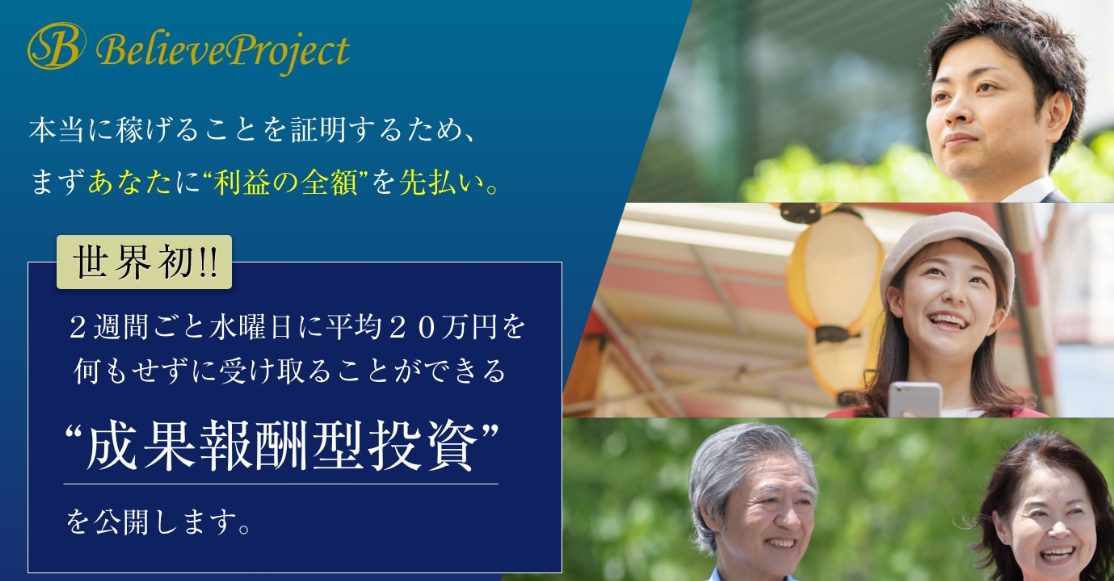 SB BelieveProject

本当に稼げることを証明するため、
まずあなたに“利益の全額”を先払い。

世界初!!

２週間ごと水曜日に平均２０万円を
何もせずに受け取ることができる

“成果報酬型投資”

を公開します。